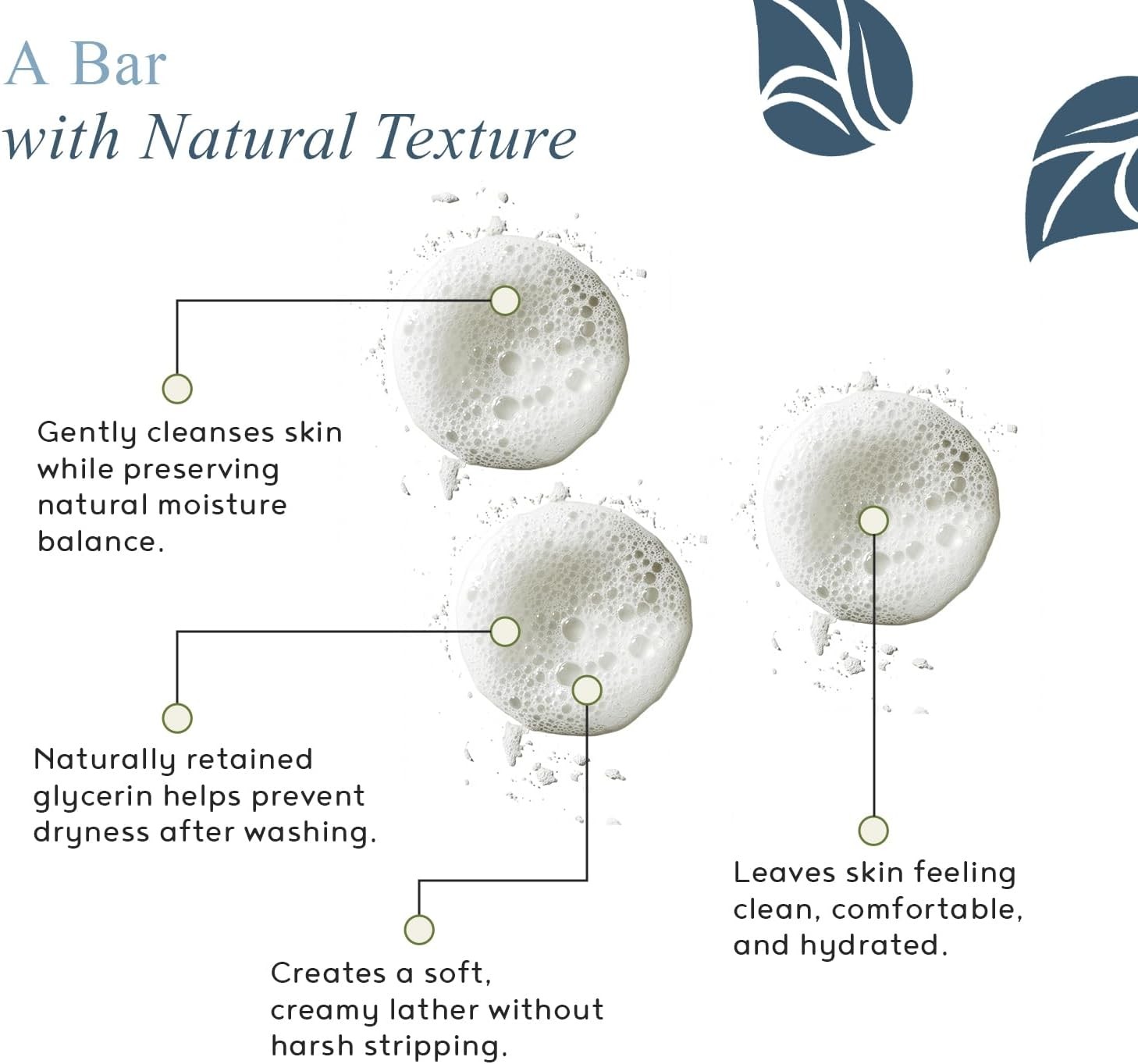 A Bar
with Natural Texture

Gently cleanses skin while preserving natural moisture balance.

Naturally retained glycerin helps prevent dryness after washing.

Creates a soft, creamy lather without harsh stripping.

Leaves skin feeling clean, comfortable, and hydrated.